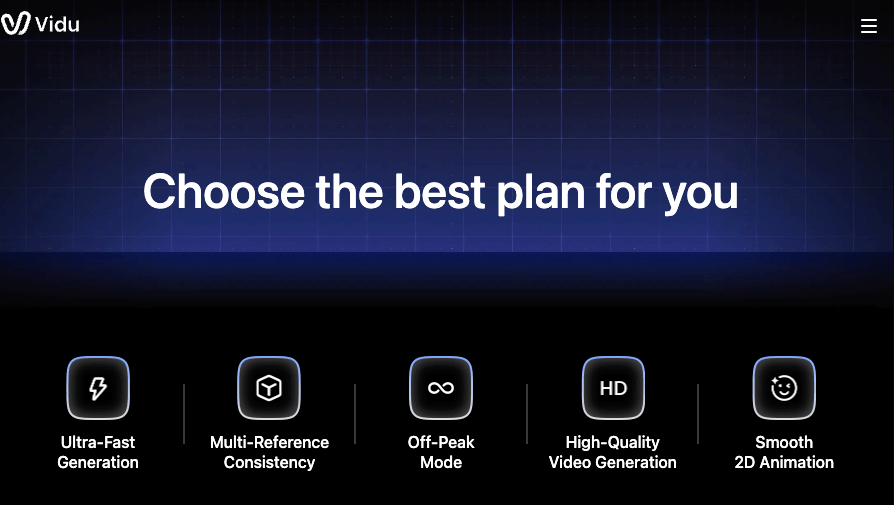 Vidu

Choose the best plan for you

Ultra-Fast Generation

Multi-Reference Consistency

Off-Peak Mode

HD

High-Quality Video Generation

Smooth 2D Animation